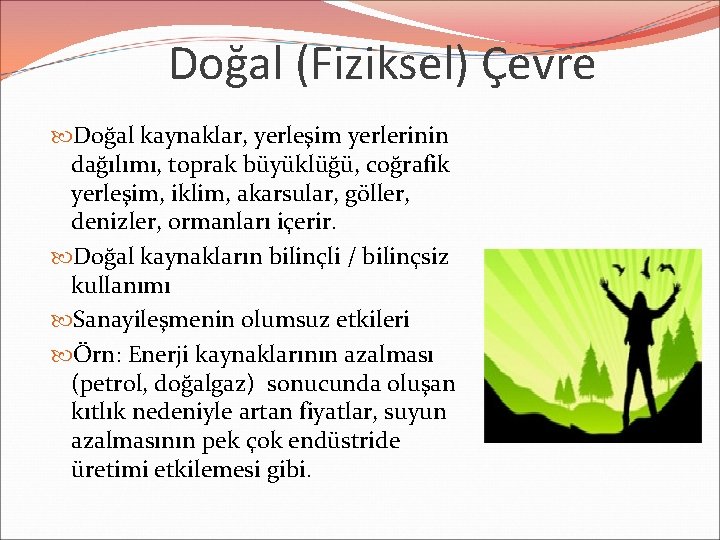 Doğal (Fiziksel) Çevre

Doğal kaynaklar, yerleşim yerlerinin dağılımı, toprak büyüklüğü, coğrafik yerleşim, iklim, akarsular, göller, denizler, ormanları içerir.

Doğal kaynakların bilinçli / bilinçsiz kullanımı

Sanayileşmenin olumsuz etkileri

Örn: Enerji kaynaklarının azalması (petrol, doğalgaz) sonucunda oluşan kıtlık nedeniyle artan fiyatlar, suyun azalmasının pek çok endüstride üretimi etkilemesi gibi.